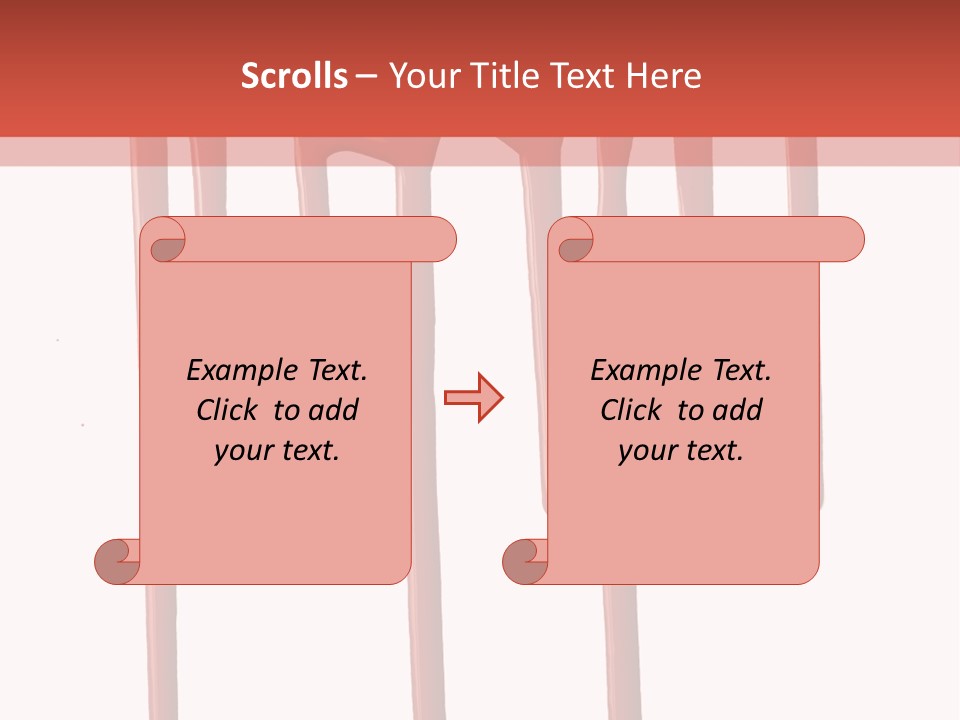 Scrolls – Your Title Text Here

Example Text. Click to add your text.

Example Text. Click to add your text.